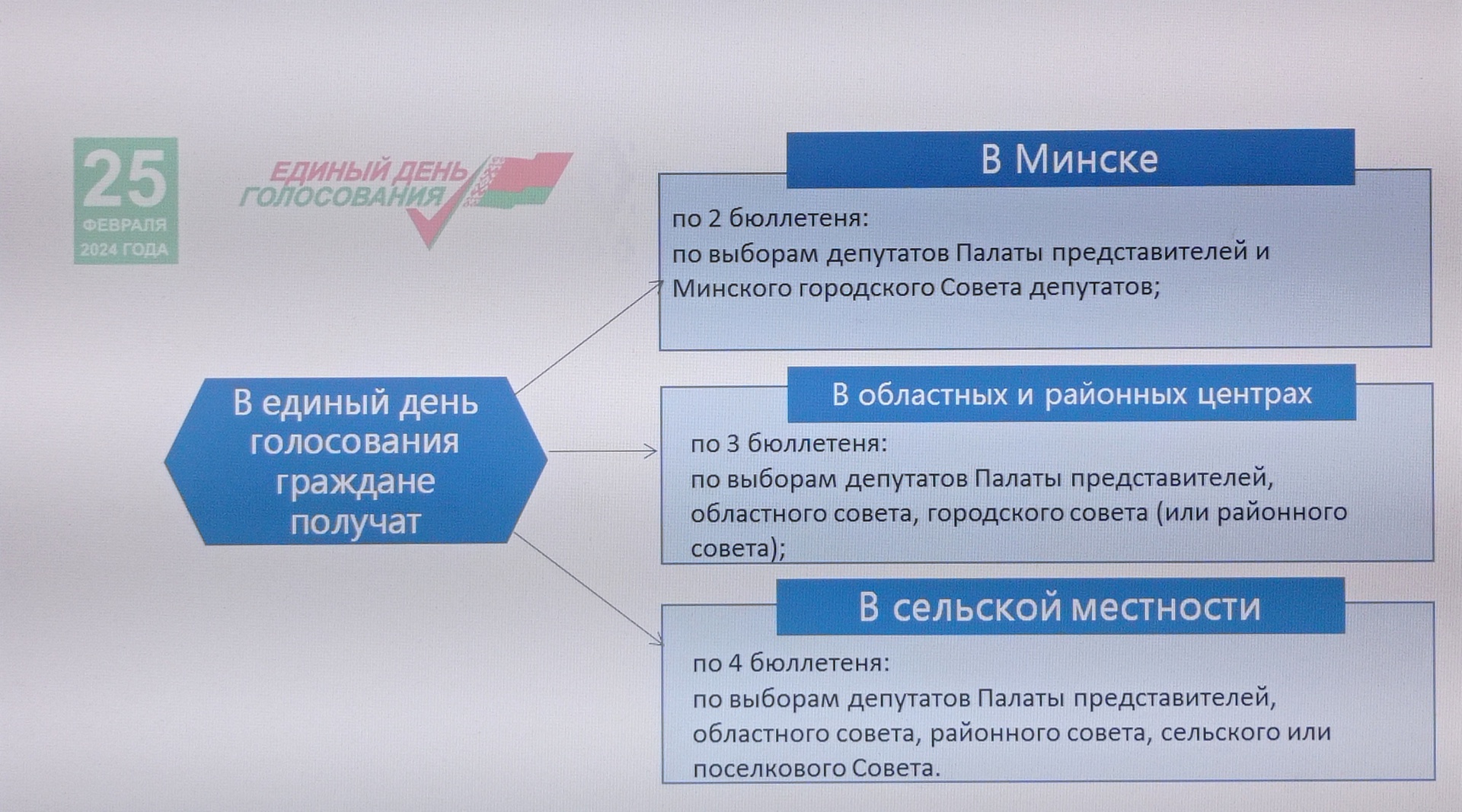 25
ФЕВРАЛЯ
2024 ГОДА

ЕДИНЫЙ ДЕНЬ
ГОЛОСОВАНИЯ

В единый день голосования граждане получат

В Минске

по 2 бюллетеня:
по выборам депутатов Палаты представителей и Минского городского Совета депутатов;

В областных и районных центрах

по 3 бюллетеня:
по выборам депутатов Палаты представителей, областного совета, городского совета (или районного совета);

В сельской местности

по 4 бюллетеня:
по выборам депутатов Палаты представителей, областного совета, районного совета, сельского или поселкового Совета.